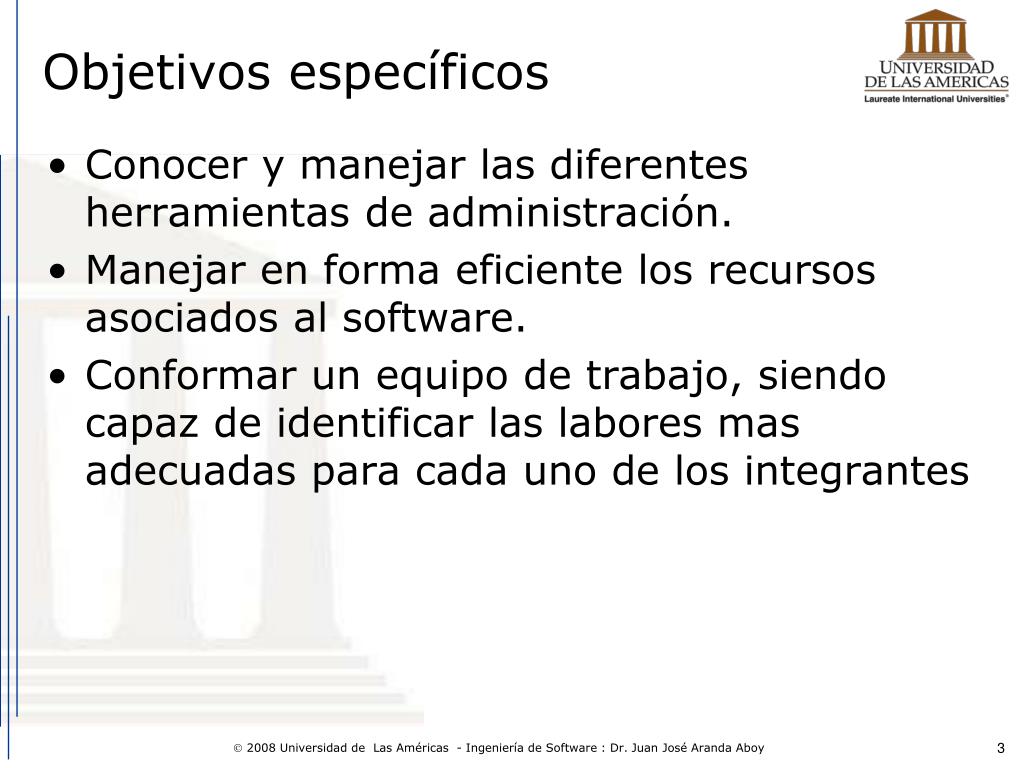 Objetivos específicos

UNIVERSIDAD DE LAS AMERICAS
Laureate International Universities®

• Conocer y manejar las diferentes herramientas de administración.
• Manejar en forma eficiente los recursos asociados al software.
• Conformar un equipo de trabajo, siendo capaz de identificar las labores mas adecuadas para cada uno de los integrantes

© 2008 Universidad de Las Américas - Ingeniería de Software : Dr. Juan José Aranda Aboy

3